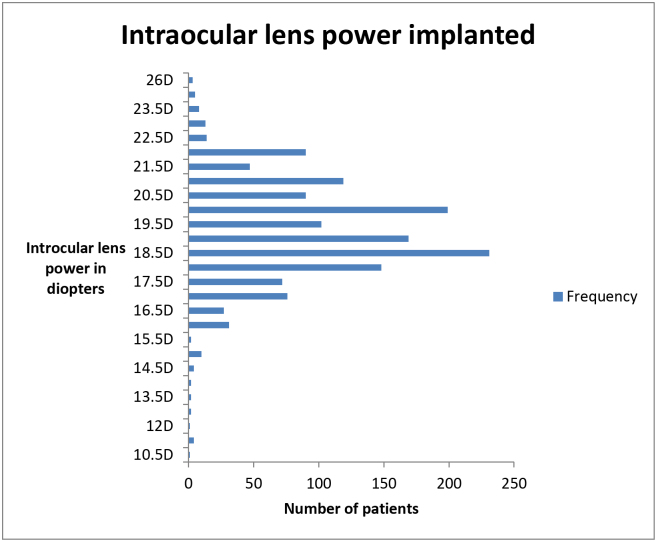 Intraocular lens power implanted

Introcular lens power in diopters

26D
23.5D
22.5D
21.5D
20.5D
19.5D
18.5D
17.5D
16.5D
15.5D
14.5D
13.5D
12D
10.5D

0
50
100
150
200
250

Number of patients

Frequency